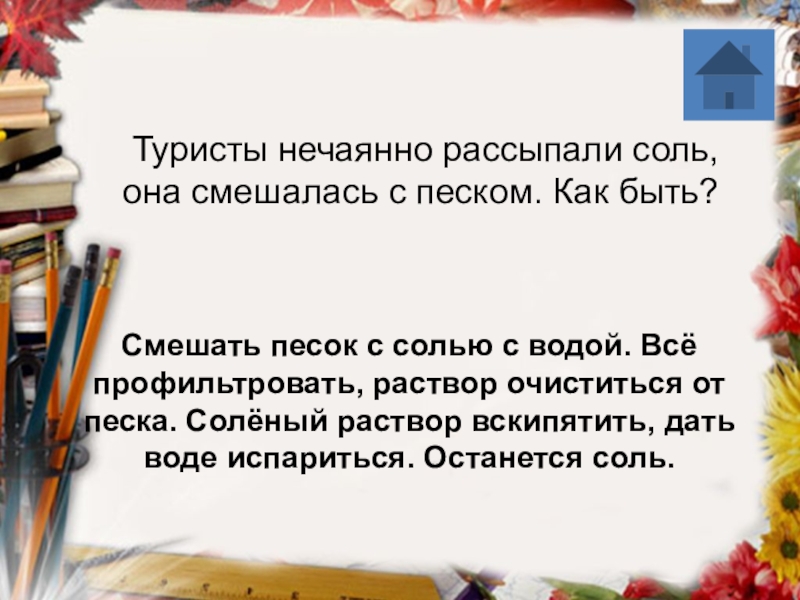 Туристы нечаянно рассыпали соль, она смешалась с песком. Как быть?

Смешать песок с солью с водой. Всё профильтровать, раствор очиститься от песка. Солёный раствор вскипятить, дать воде испариться. Останется соль.